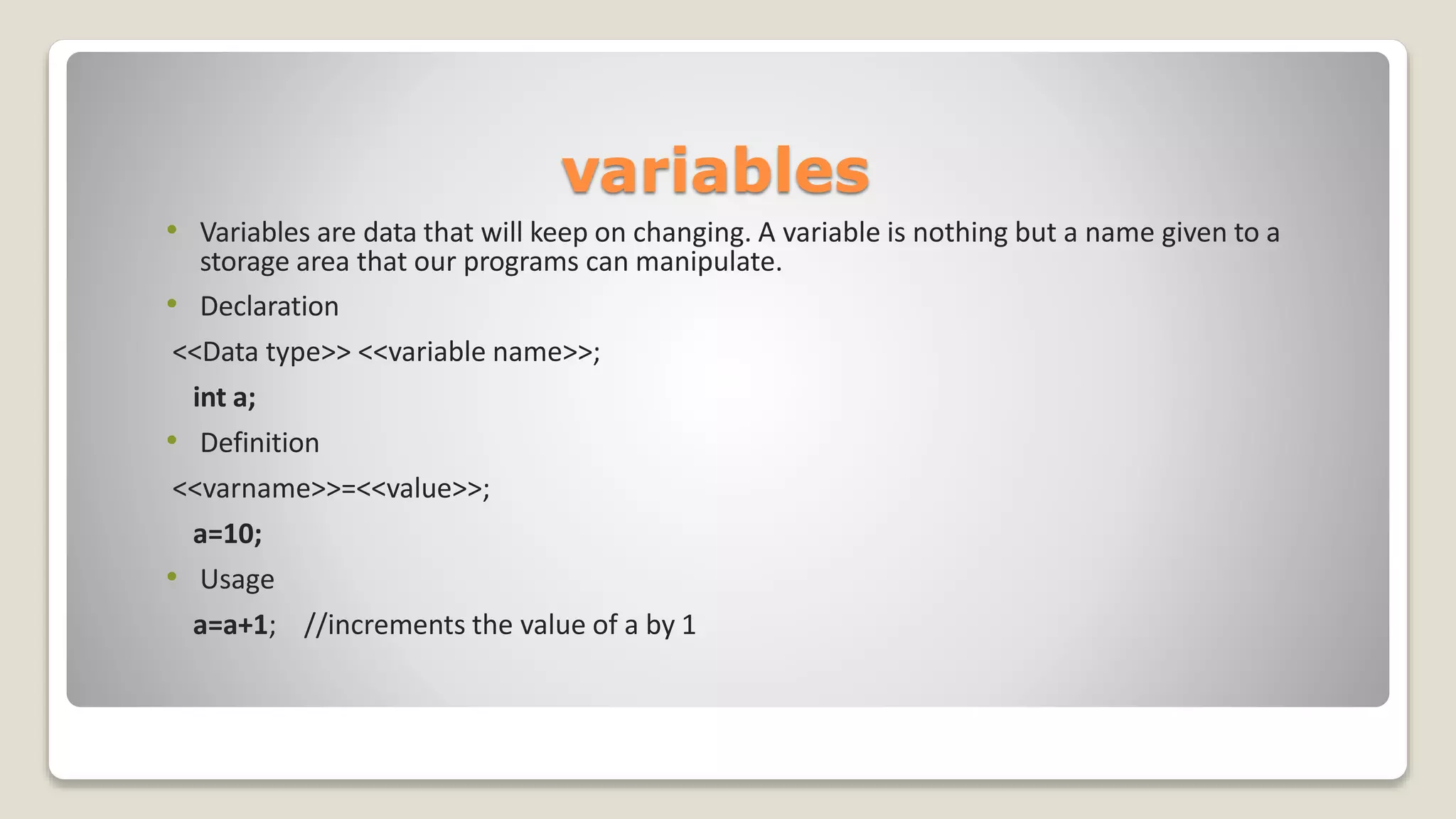 variables

• Variables are data that will keep on changing. A variable is nothing but a name given to a storage area that our programs can manipulate.

• Declaration

<<Data type>> <<variable name>>;

int a;

• Definition

<<varname>>=<<value>>;

a=10;

• Usage

a=a+1; //increments the value of a by 1